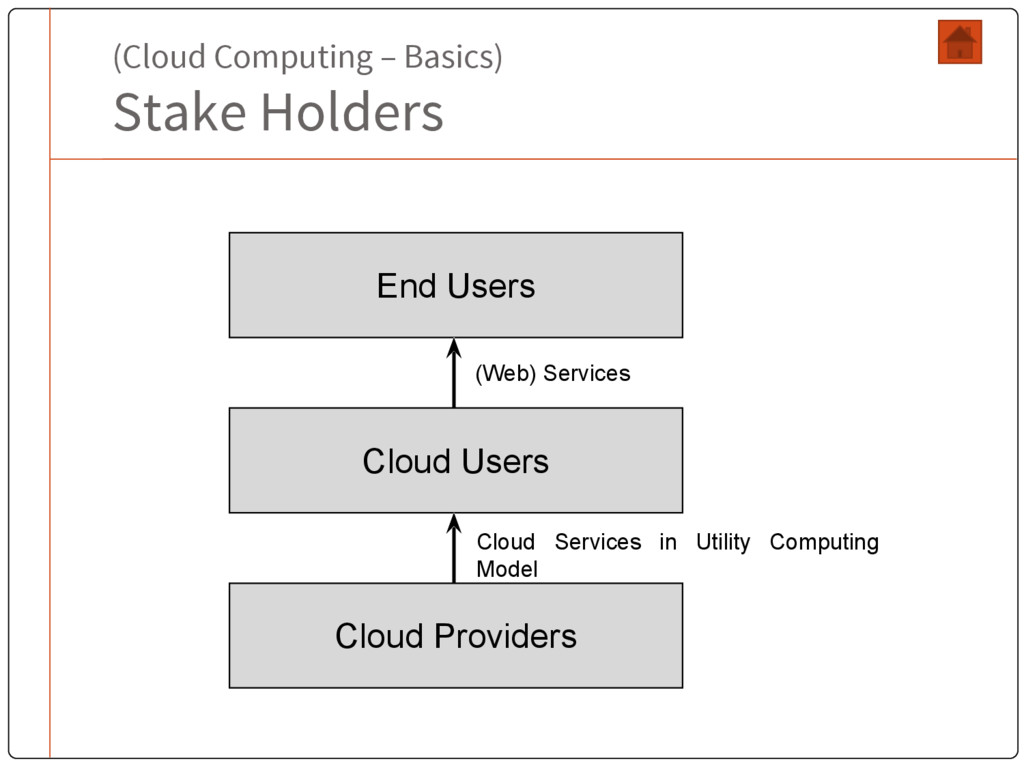 (Cloud Computing – Basics)
Stake Holders

End Users

(Web) Services

Cloud Users

Cloud Services in Utility Computing Model

Cloud Providers